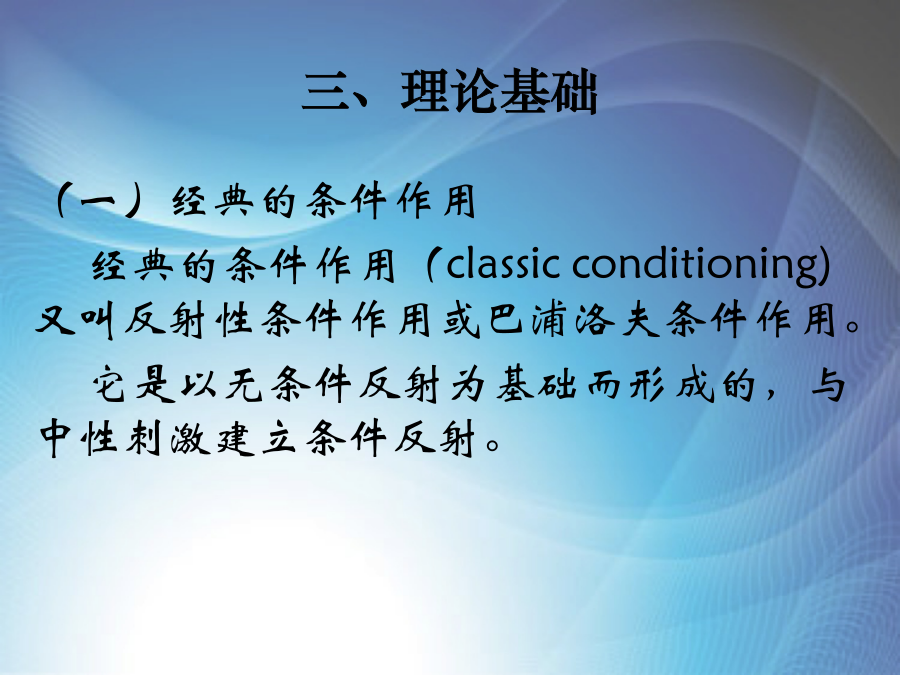 三、理论基础

（一）经典的条件作用

经典的条件作用（classic conditioning）又叫反射性条件作用或巴浦洛夫条件作用。

它是以无条件反射为基础而形成的，与中性刺激建立条件反射。